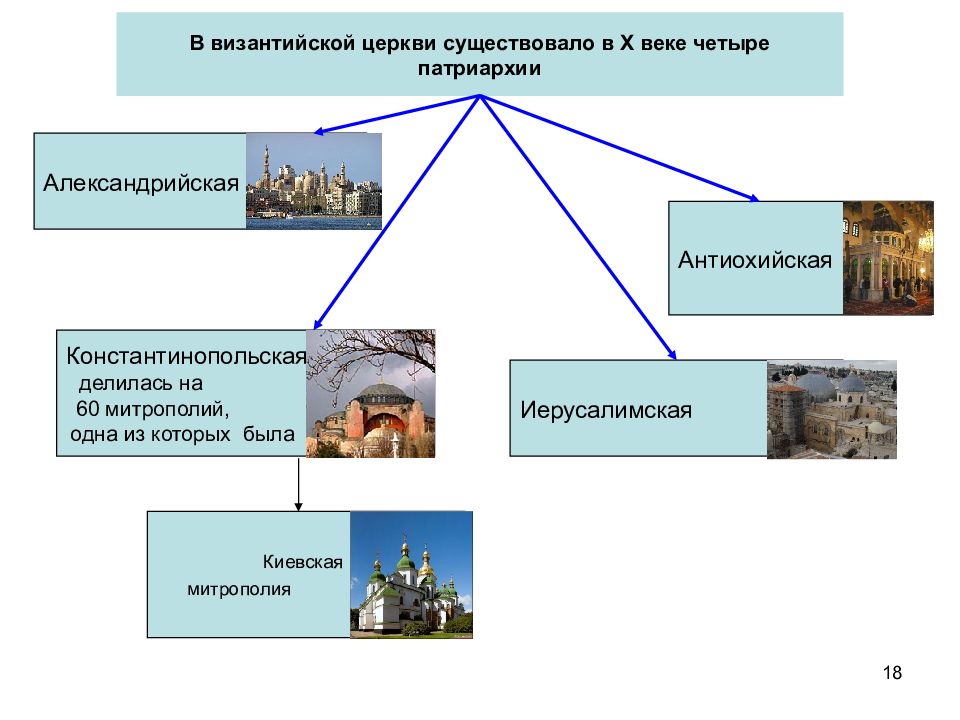 В византийской церкви существовало в X веке четыре патриархии

Александрийская

Антиохийская

Константинопольская делилась на 60 митрополий, одна из которых была

Иерусалимская

Киевская митрополия

18